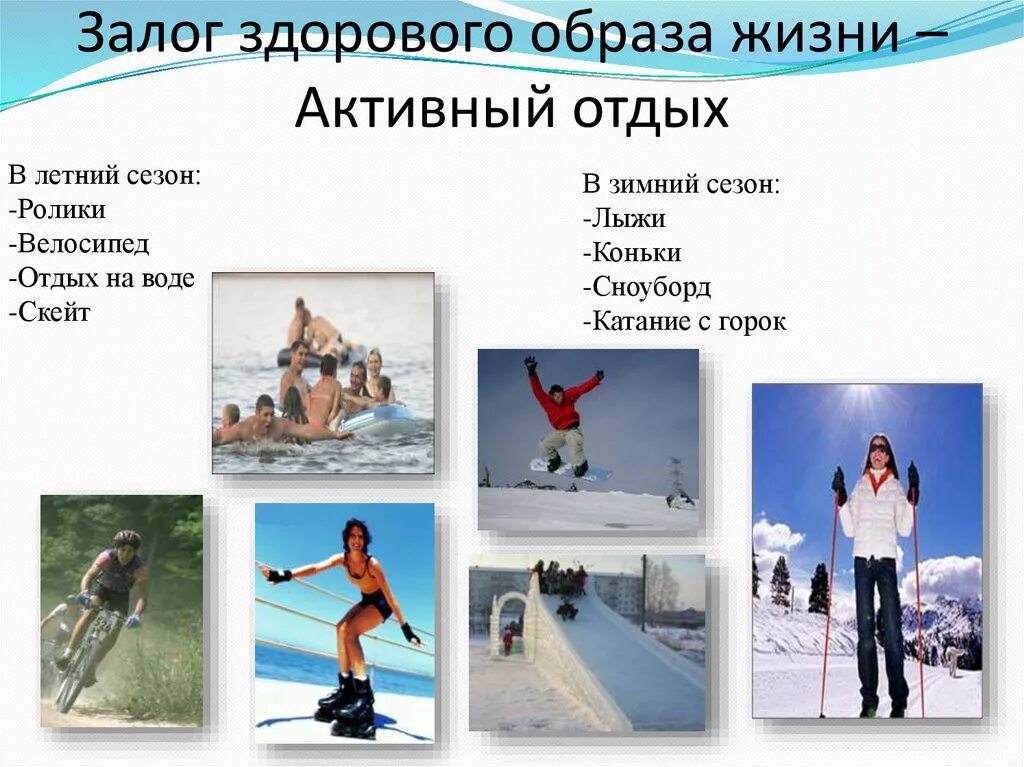 Залог здорового образа жизни – Активный отдых

В летний сезон:
-Ролики
-Велосипед
-Отдых на воде
-Скейт

В зимний сезон:
-Лыжи
-Коньки
-Сноуборд
-Катание с горок